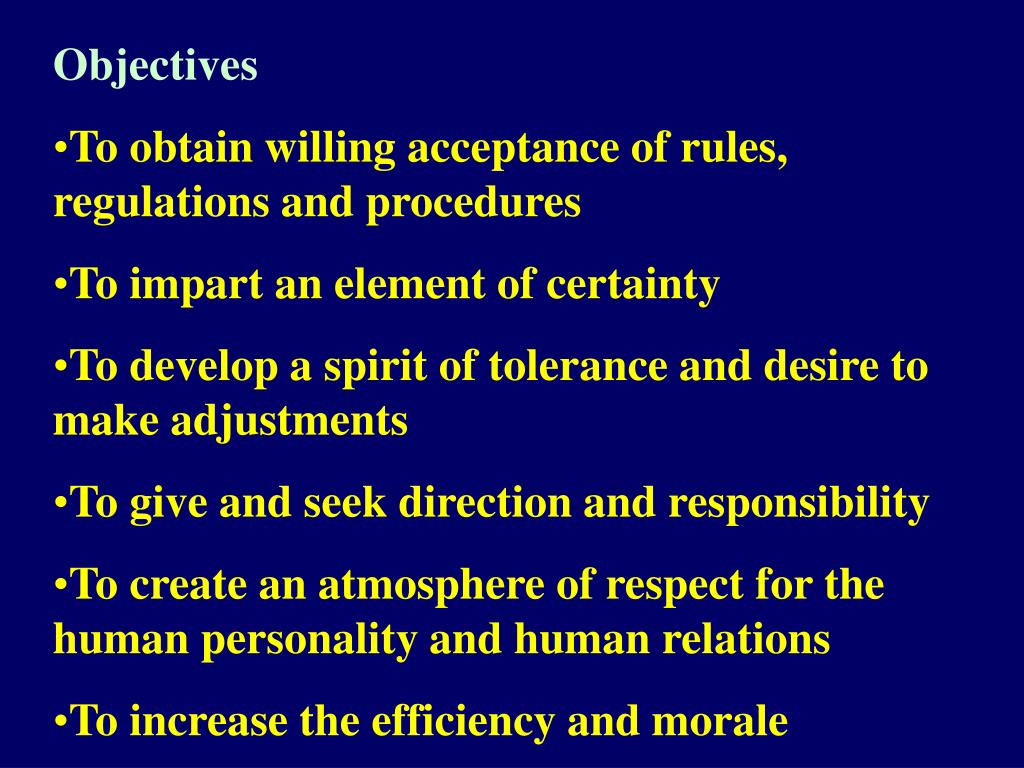 Objectives

•To obtain willing acceptance of rules, regulations and procedures

•To impart an element of certainty

•To develop a spirit of tolerance and desire to make adjustments

•To give and seek direction and responsibility

•To create an atmosphere of respect for the human personality and human relations

•To increase the efficiency and morale